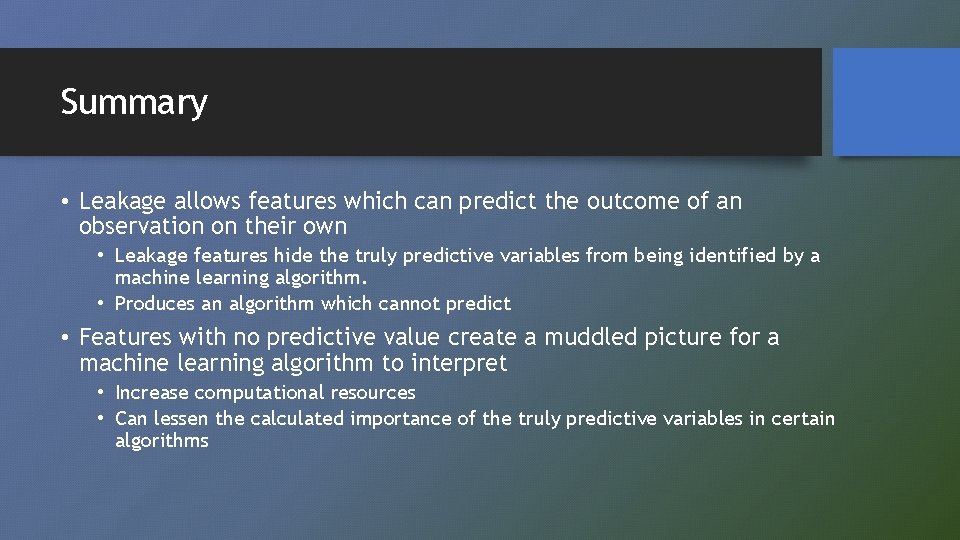 Summary

• Leakage allows features which can predict the outcome of an observation on their own
  • Leakage features hide the truly predictive variables from being identified by a machine learning algorithm.
  • Produces an algorithm which cannot predict
• Features with no predictive value create a muddled picture for a machine learning algorithm to interpret
  • Increase computational resources
  • Can lessen the calculated importance of the truly predictive variables in certain algorithms